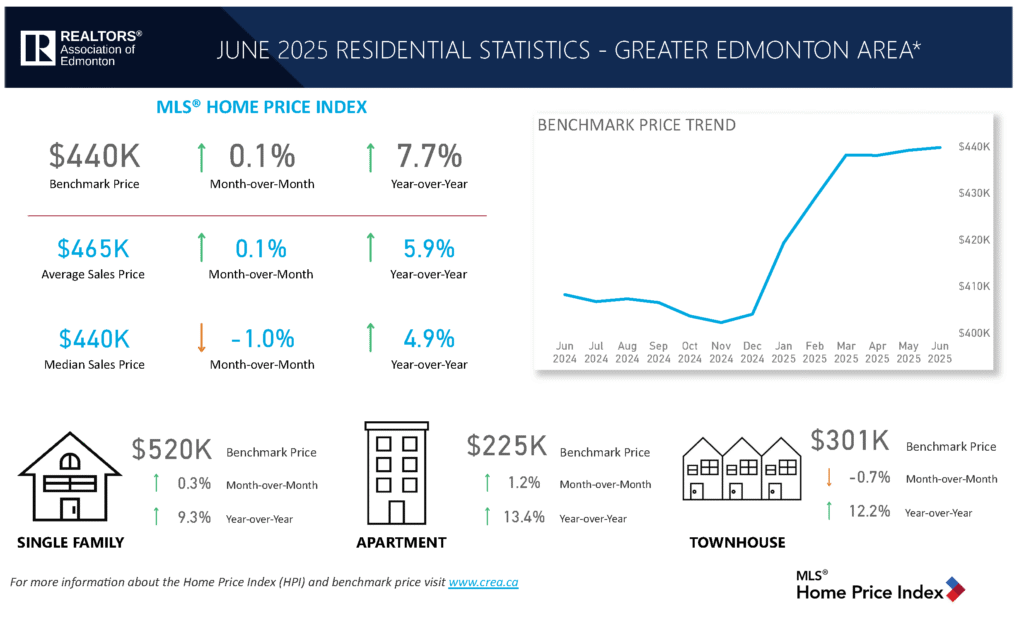 REALTORS® Association of Edmonton

JUNE 2025 RESIDENTIAL STATISTICS - GREATER EDMONTON AREA*

MLS® HOME PRICE INDEX

$440K
Benchmark Price

↑ 0.1%
Month-over-Month

↑ 7.7%
Year-over-Year

$465K
Average Sales Price

↑ 0.1%
Month-over-Month

↑ 5.9%
Year-over-Year

$440K
Median Sales Price

↓ -1.0%
Month-over-Month

↑ 4.9%
Year-over-Year

BENCHMARK PRICE TREND

$440K
$430K
$420K
$410K
$400K

Jun 2024 Jul 2024 Aug 2024 Sep 2024 Oct 2024 Nov 2024 Dec 2024 Jan 2025 Feb 2025 Mar 2025 Apr 2025 May 2025 Jun 2025

$520K Benchmark Price
↑ 0.3% Month-over-Month
↑ 9.3% Year-over-Year
SINGLE FAMILY

$225K Benchmark Price
↑ 1.2% Month-over-Month
↑ 13.4% Year-over-Year
APARTMENT

$301K Benchmark Price
↓ -0.7% Month-over-Month
↑ 12.2% Year-over-Year
TOWNHOUSE

For more information about the Home Price Index (HPI) and benchmark price visit www.crea.ca

MLS® Home Price Index